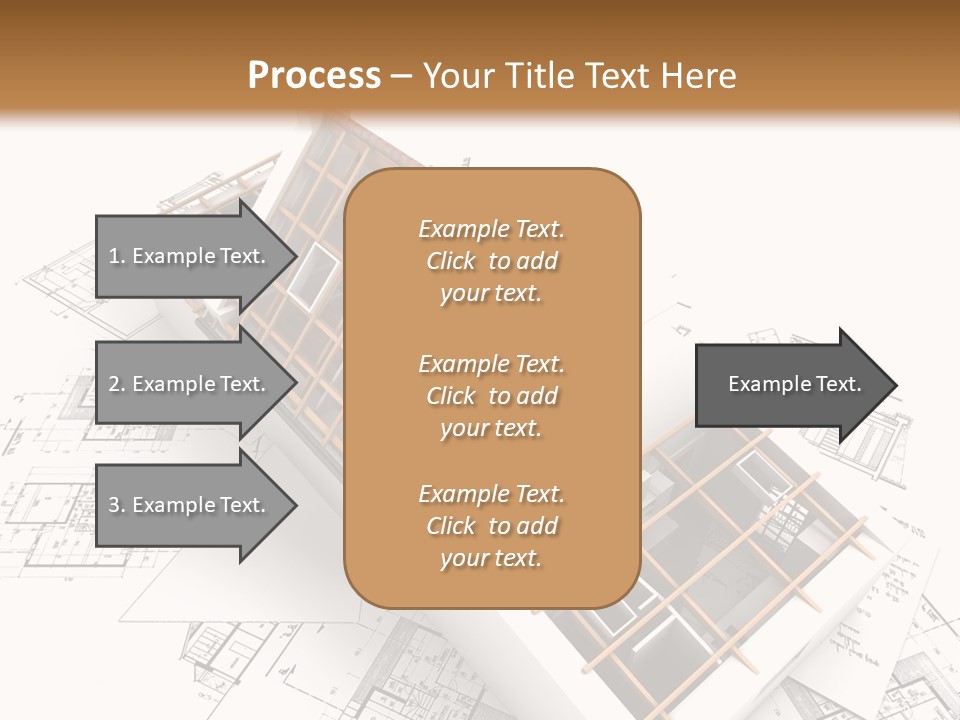 Process – Your Title Text Here

1. Example Text.

2. Example Text.

3. Example Text.

Example Text. Click to add your text.

Example Text. Click to add your text.

Example Text. Click to add your text.

Example Text.